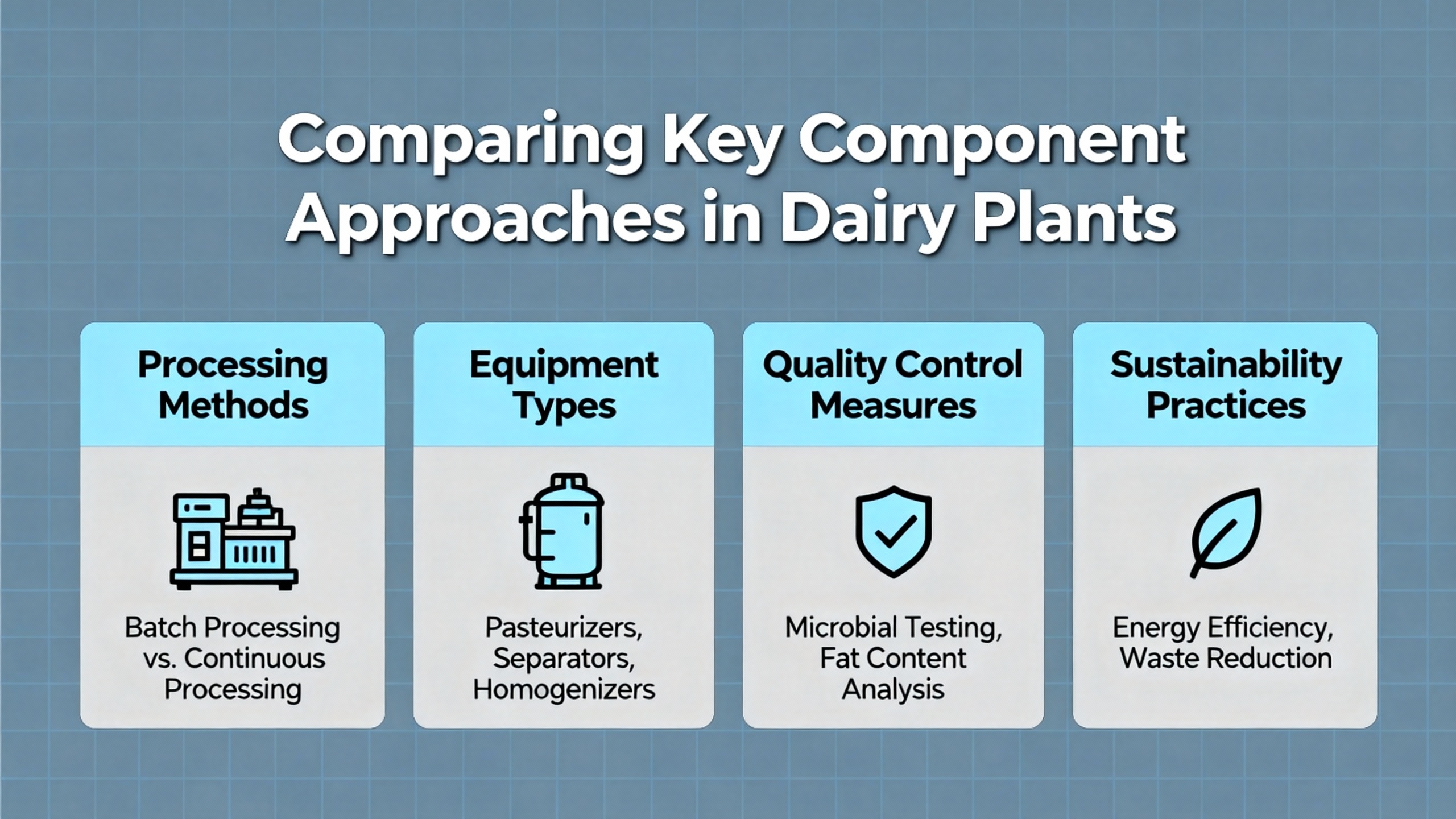 Comparing Key Component Approaches in Dairy Plants

Processing Methods

Batch Processing vs. Continuous Processing

Equipment Types

Pasteurizers, Separators, Homogenizers

Quality Control Measures

Microbial Testing, Fat Content Analysis

Sustainability Practices

Energy Efficiency, Waste Reduction